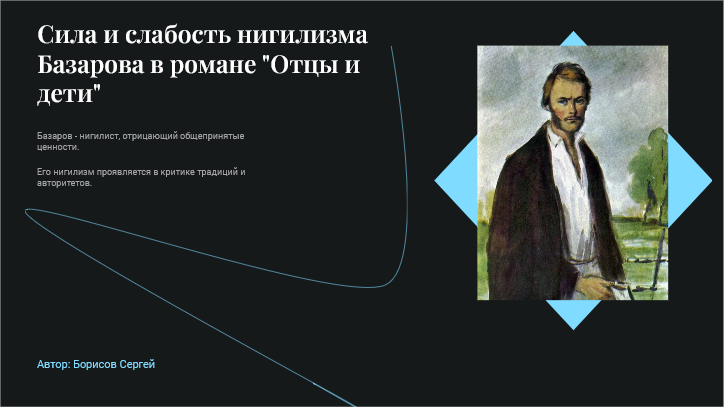 Сила и слабость нигилизма Базарова в романе "Отцы и дети"

Базаров - нигилист, отрицающий общепринятые ценности.

Его нигилизм проявляется в критике традиций и авторитетов.

Автор: Борисов Сергей